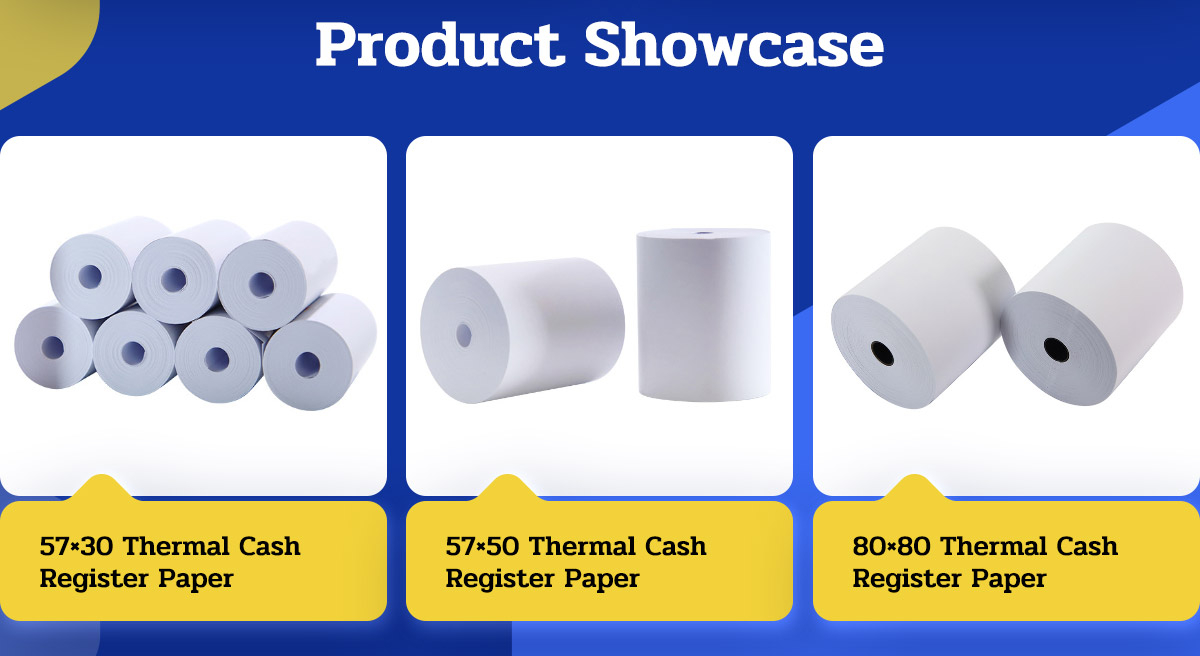 Product Showcase

57×30 Thermal Cash Register Paper

57×50 Thermal Cash Register Paper

80×80 Thermal Cash Register Paper